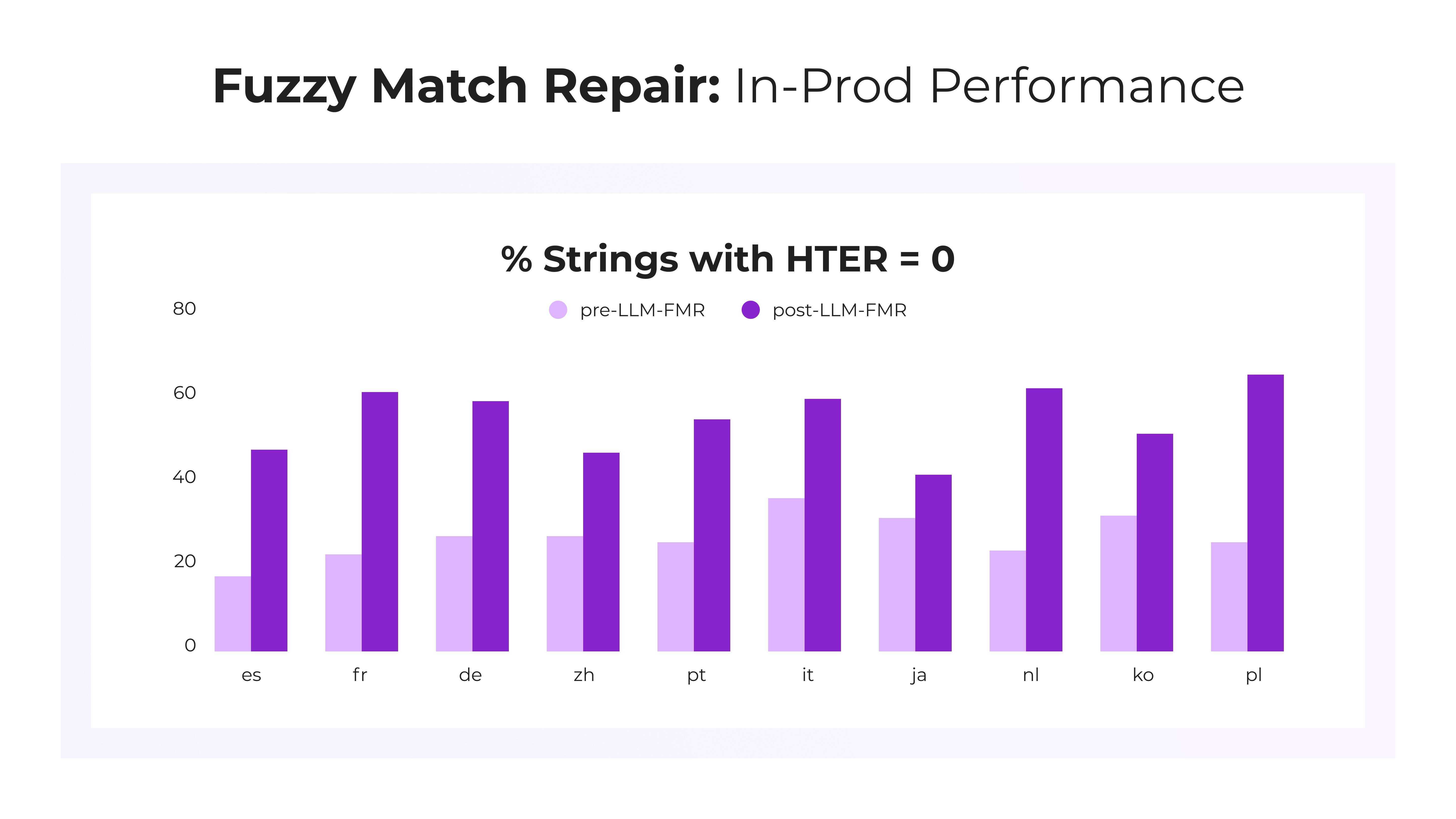 Fuzzy Match Repair: In-Prod Performance

% Strings with HTER = 0

pre-LLM-FMR post-LLM-FMR

80
60
40
20
0

es fr de zh pt it ja nl ko pl